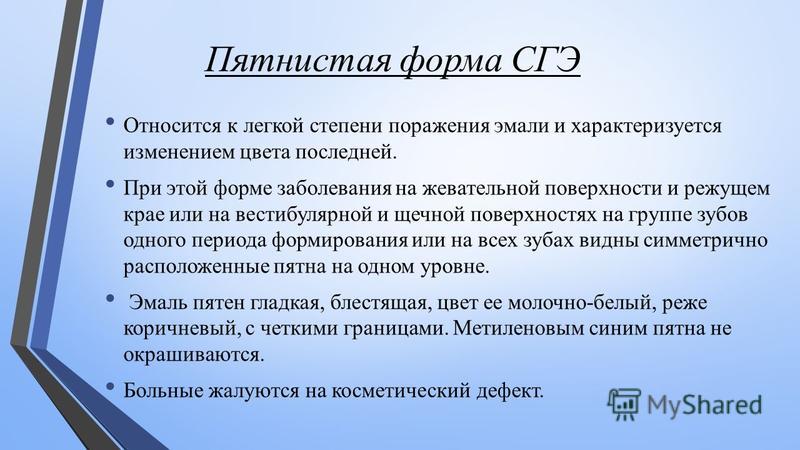 Пятнистая форма СГЭ

• Относится к легкой степени поражения эмали и характеризуется изменением цвета последней.

• При этой форме заболевания на жевательной поверхности и режущем крае или на вестибулярной и щечной поверхностях на группе зубов одного периода формирования или на всех зубах видны симметрично расположенные пятна на одном уровне.

• Эмаль пятен гладкая, блестящая, цвет ее молочно-белый, реже коричневый, с четкими границами. Метиленовым синим пятна не окрашиваются.

• Больные жалуются на косметический дефект.

MyShared